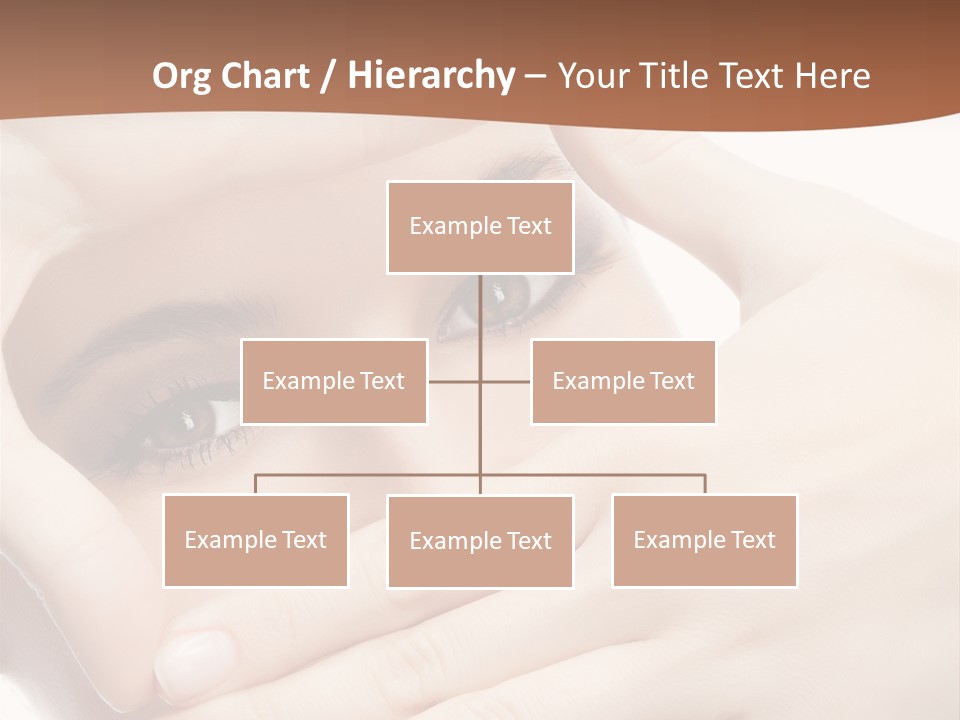 Org Chart / Hierarchy – Your Title Text Here

Example Text

Example Text

Example Text

Example Text

Example Text

Example Text